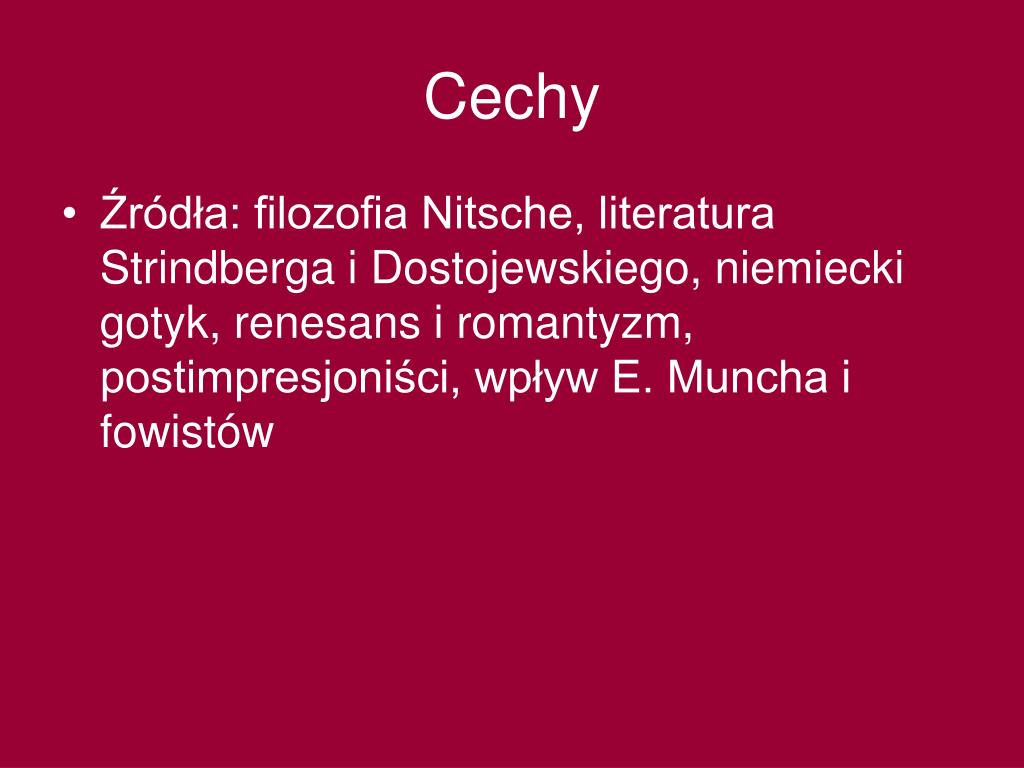 Cechy

• Źródła: filozofia Nitsche, literatura Strindberga i Dostojewskiego, niemiecki gotyk, renesans i romantyzm, postimpresjoniści, wpływ E. Muncha i fowistów